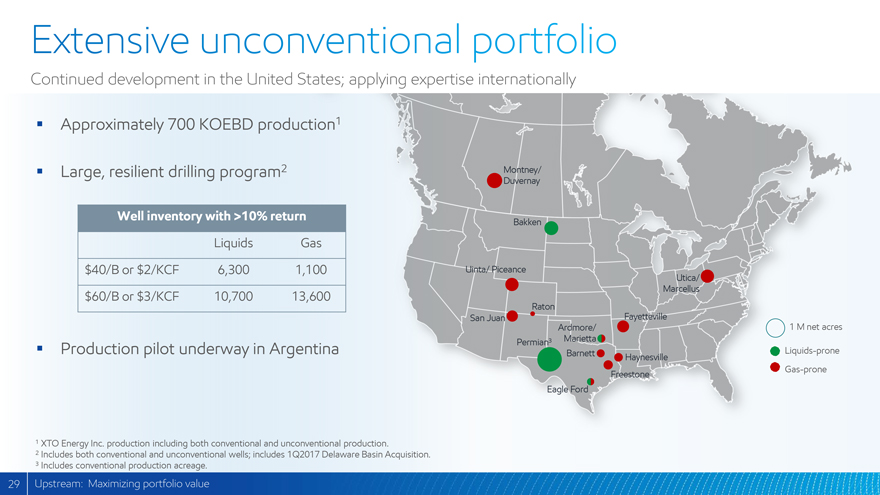 Extensive unconventional portfolio

Continued development in the United States; applying expertise internationally

▪ Approximately 700 KOEBD production$^1$

▪ Large, resilient drilling program$^2$

| Well inventory with >10% return | | |
|---|---|---|
| | Liquids | Gas |
| \$40/B or \$2/KCF | 6,300 | 1,100 |
| \$60/B or \$3/KCF | 10,700 | 13,600 |

▪ Production pilot underway in Argentina

Montney/ Duvernay

Bakken

Uinta/ Piceance

Utica/ Marcellus

Raton

San Juan

Fayetteville

Ardmore/ Marietta

Permian$^3$

Barnett

Haynesville

Freestone

Eagle Ford

1 M net acres

Liquids-prone

Gas-prone

$^1$ XTO Energy Inc. production including both conventional and unconventional production.
$^2$ Includes both conventional and unconventional wells; includes 1Q2017 Delaware Basin Acquisition.
$^3$ Includes conventional production acreage.

29 Upstream: Maximizing portfolio value